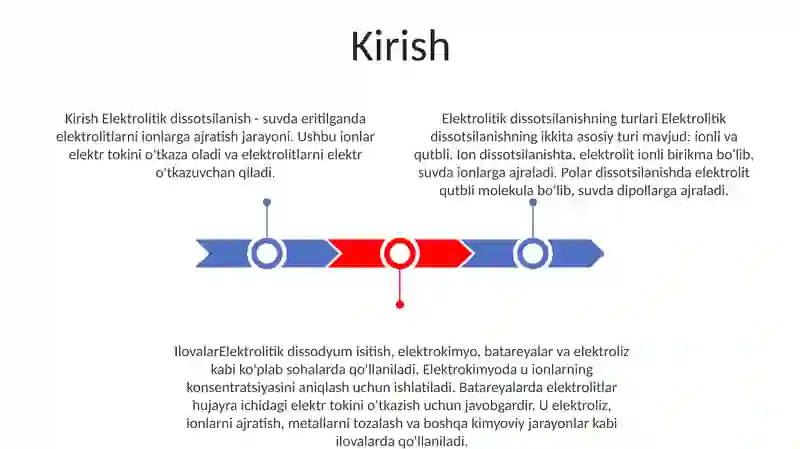 Kirish

Kirish Elektrolitik dissotsilanish - suvda eritilganda elektrolitlarni ionlarga ajratish jarayoni. Ushbu ionlar elektr tokini o'tkaza oladi va elektrolitlarni elektr o'tkazuvchan qiladi.

Elektrolitik dissotsilanishning turlari Elektrolitik dissotsilanishning ikkita asosiy turi mavjud: ionli va qutbli. Ion dissotsilanishta, elektrolit ionli birikma bo'lib, suvda ionlarga ajraladi. Polar dissotsilanishda elektrolit qutbli molekula bo'lib, suvda dipollarga ajraladi.

IlovalarElektrolitik dissodyum isitish, elektrokimyo, batareyalar va elektroliz kabi ko'plab sohalarda qo'llaniladi. Elektrokimyoda u ionlarning konsentratsiyasini aniqlash uchun ishlatiladi. Batareyalarda elektrolitlar hujayra ichidagi elektr tokini o'tkazish uchun javobgardir. U elektroliz, ionlarni ajratish, metallarni tozalash va boshqa kimyoviy jarayonlar kabi ilovalarda qo'llaniladi.